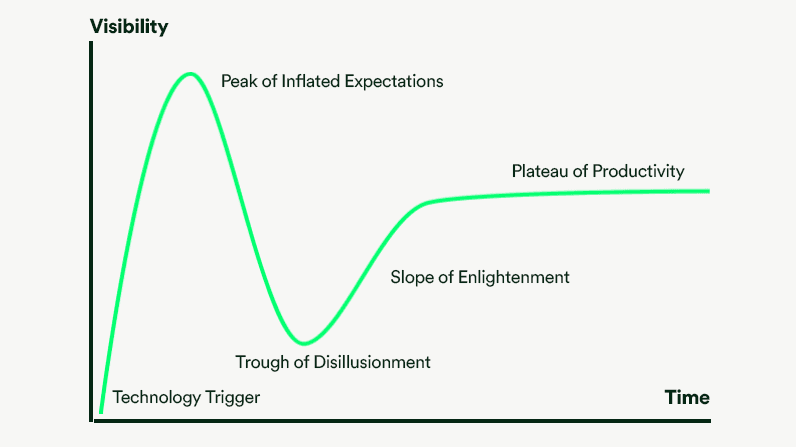 Visibility

Peak of Inflated Expectations

Plateau of Productivity

Slope of Enlightenment

Trough of Disillusionment

Technology Trigger

Time